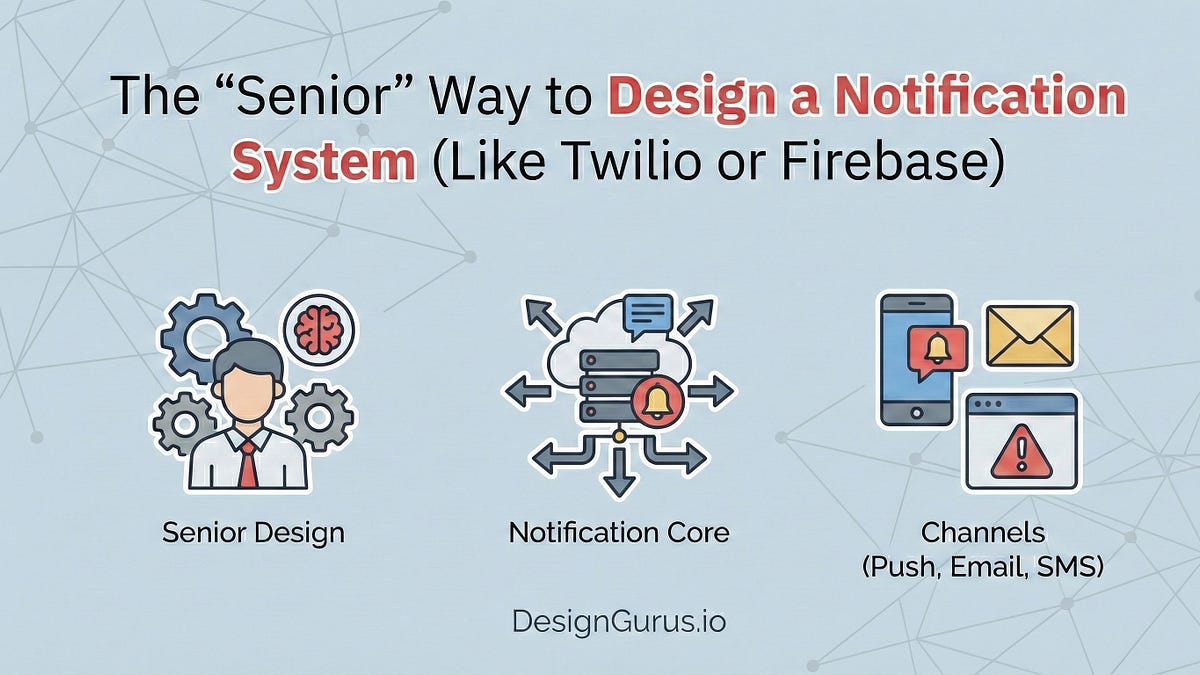 The “Senior” Way to Design a Notification System (Like Twilio or Firebase)

Senior Design

Notification Core

Channels
(Push, Email, SMS)

DesignGurus.io